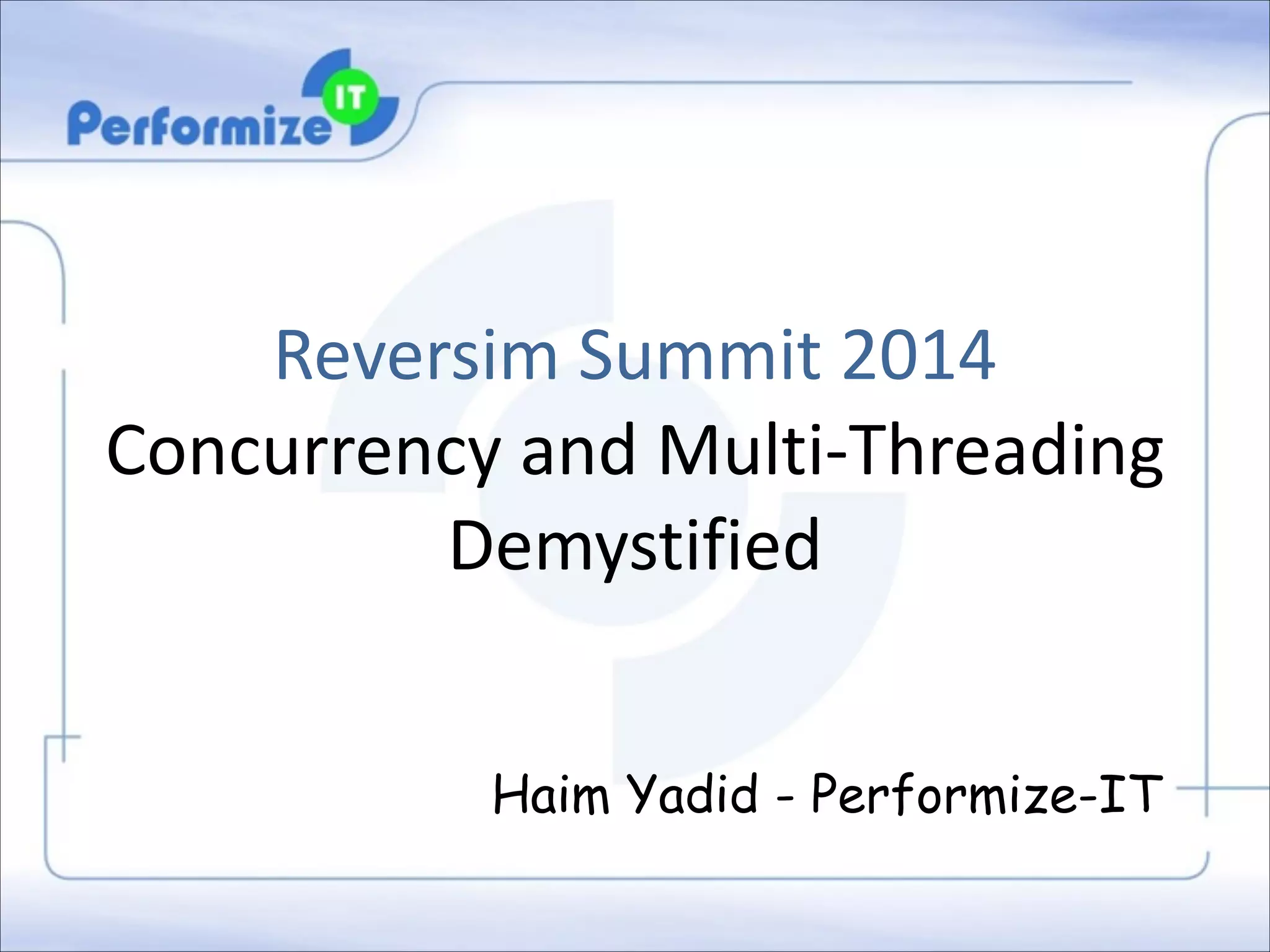 Performize IT

Reversim Summit 2014
Concurrency and Multi-Threading Demystified

Haim Yadid - Performize-IT